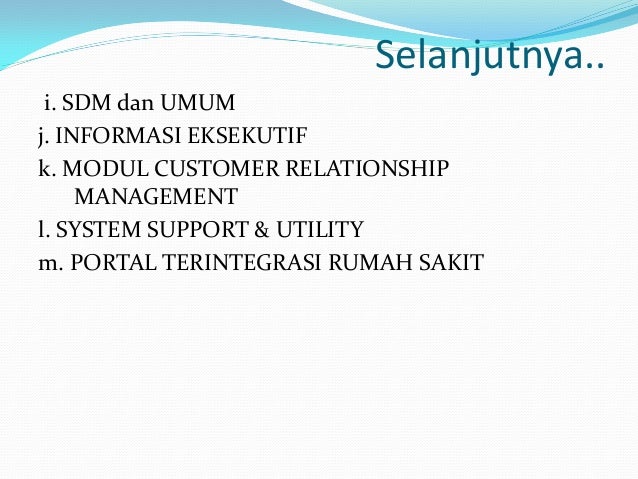 Selanjutnya..

i. SDM dan UMUM
j. INFORMASI EKSEKUTIF
k. MODUL CUSTOMER RELATIONSHIP MANAGEMENT
l. SYSTEM SUPPORT & UTILITY
m. PORTAL TERINTEGRASI RUMAH SAKIT